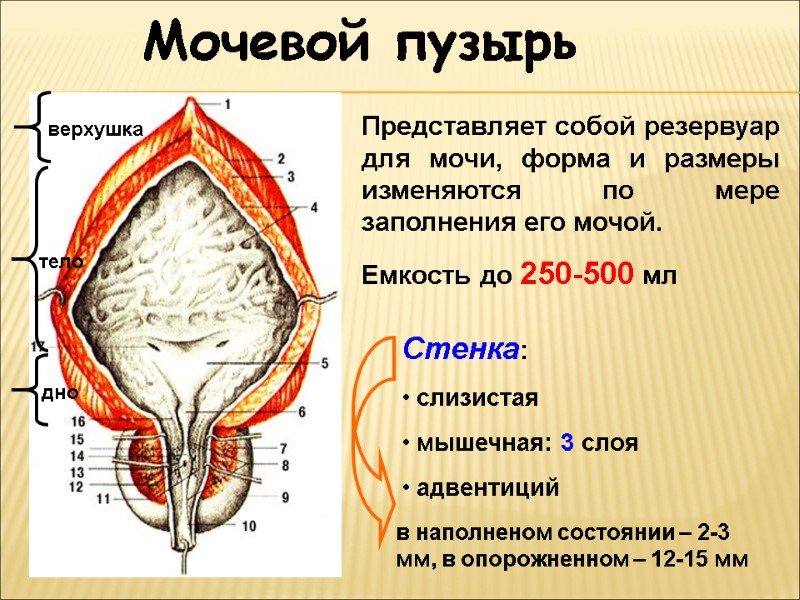 Мочевой пузырь

верхушка

тело

дно

1
2
3
4
5
6
7
8
9
10
11
12
13
14
15
16
17

Представляет собой резервуар для мочи, форма и размеры изменяются по мере заполнения его мочой.

Емкость до 250-500 мл

Стенка:

• слизистая

• мышечная: 3 слоя

• адвентиций

в наполненом состоянии – 2-3 мм, в опорожненном – 12-15 мм